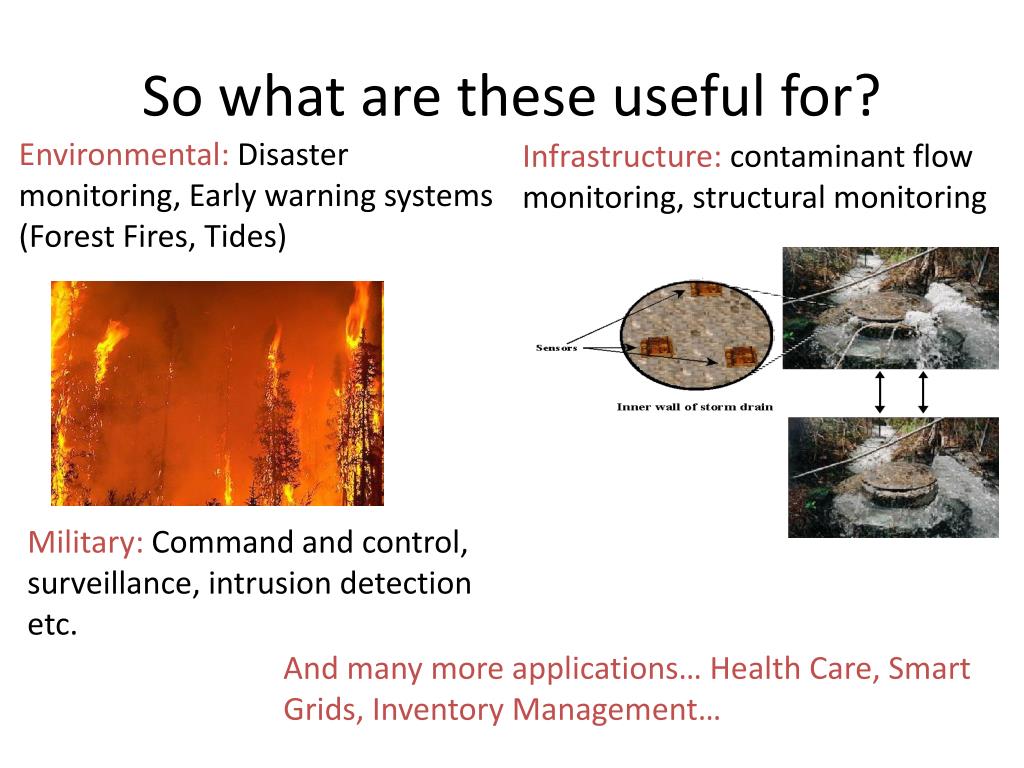 So what are these useful for?

Environmental: Disaster monitoring, Early warning systems (Forest Fires, Tides)

Infrastructure: contaminant flow monitoring, structural monitoring

Sensors

Inner wall of storm drain

Military: Command and control, surveillance, intrusion detection etc.

And many more applications… Health Care, Smart Grids, Inventory Management…